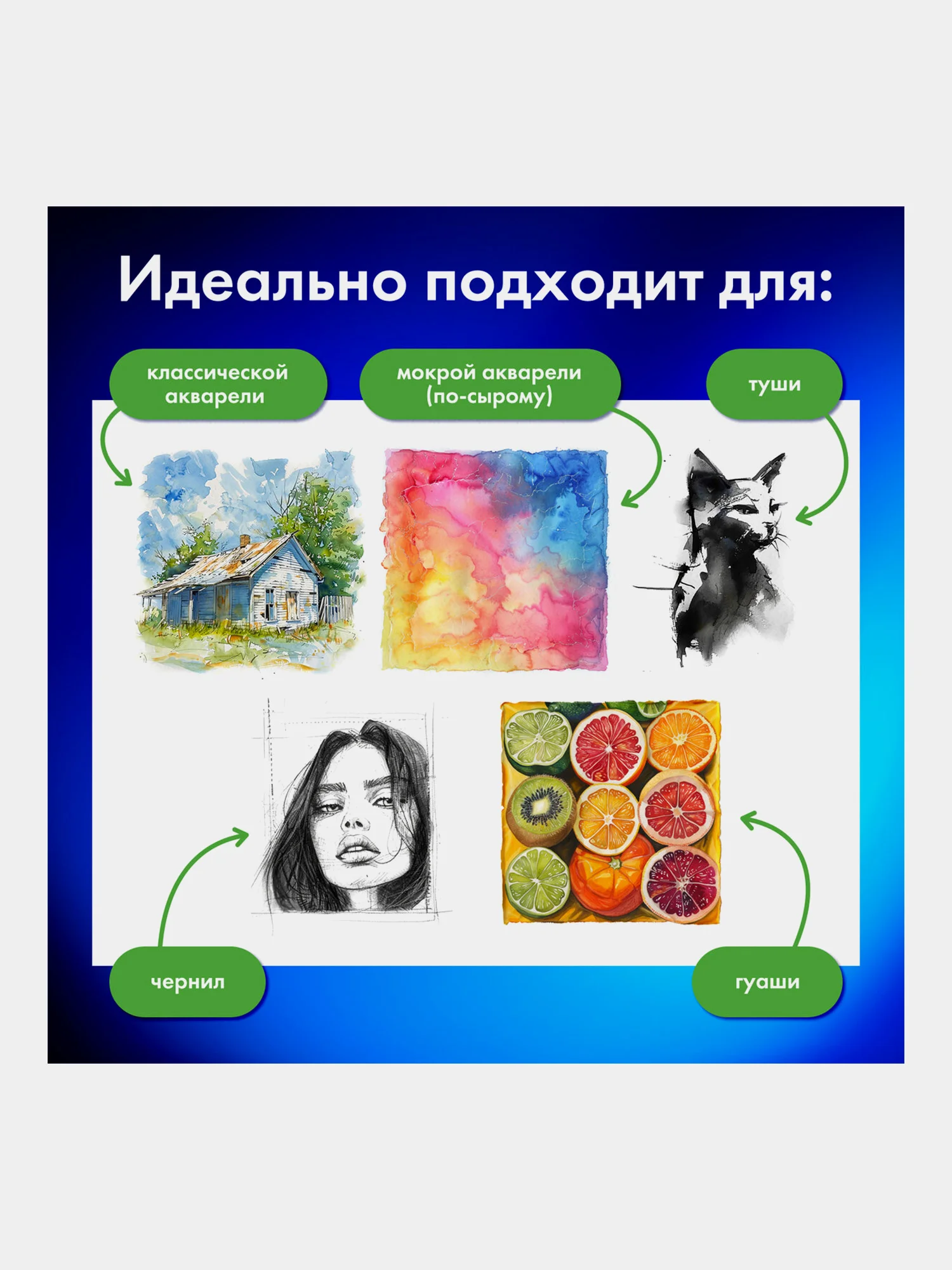 Идеально подходит для:

классической акварели

мокрой акварели (по-сырому)

туши

чернил

гуаши